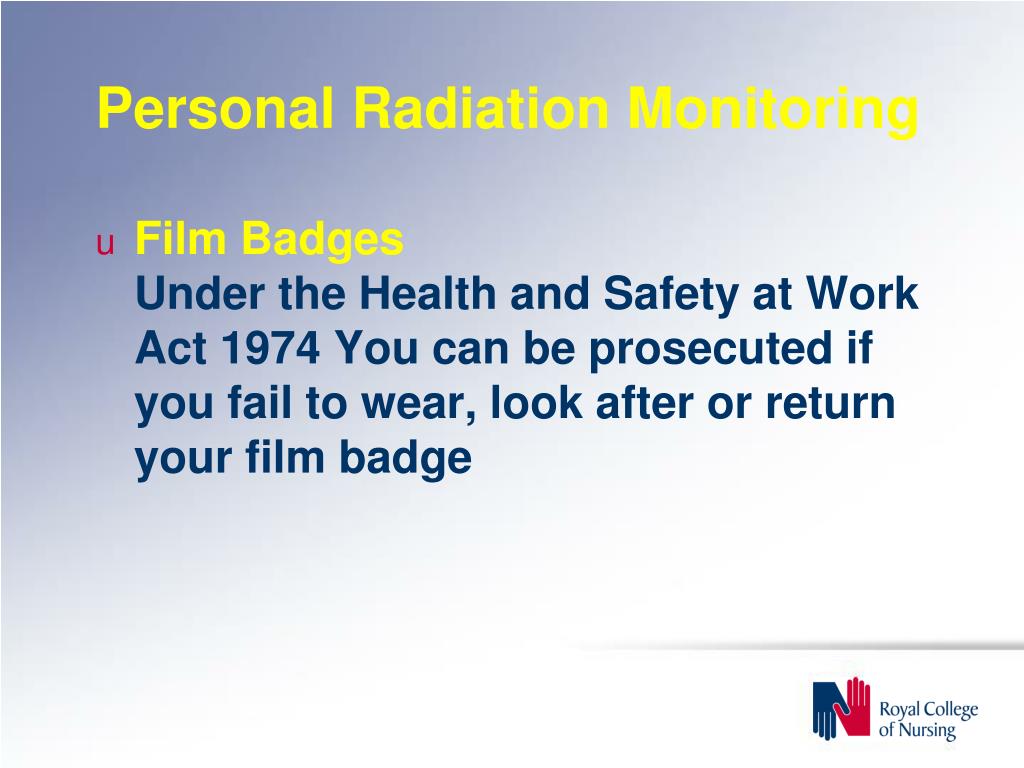 Personal Radiation Monitoring

u Film Badges
Under the Health and Safety at Work Act 1974 You can be prosecuted if you fail to wear, look after or return your film badge

Royal College of Nursing